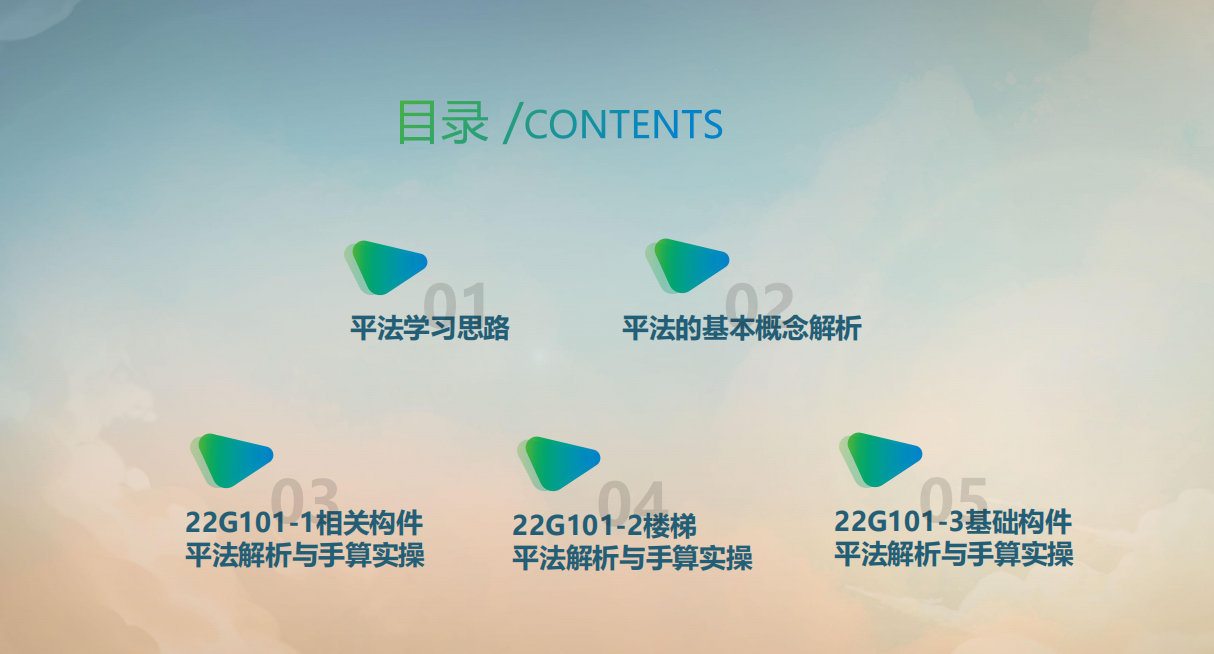 目录 /CONTENTS

01
平法学习思路

02
平法的基本概念解析

03
22G101-1相关构件
平法解析与手算实操

04
22G101-2楼梯
平法解析与手算实操

05
22G101-3基础构件
平法解析与手算实操